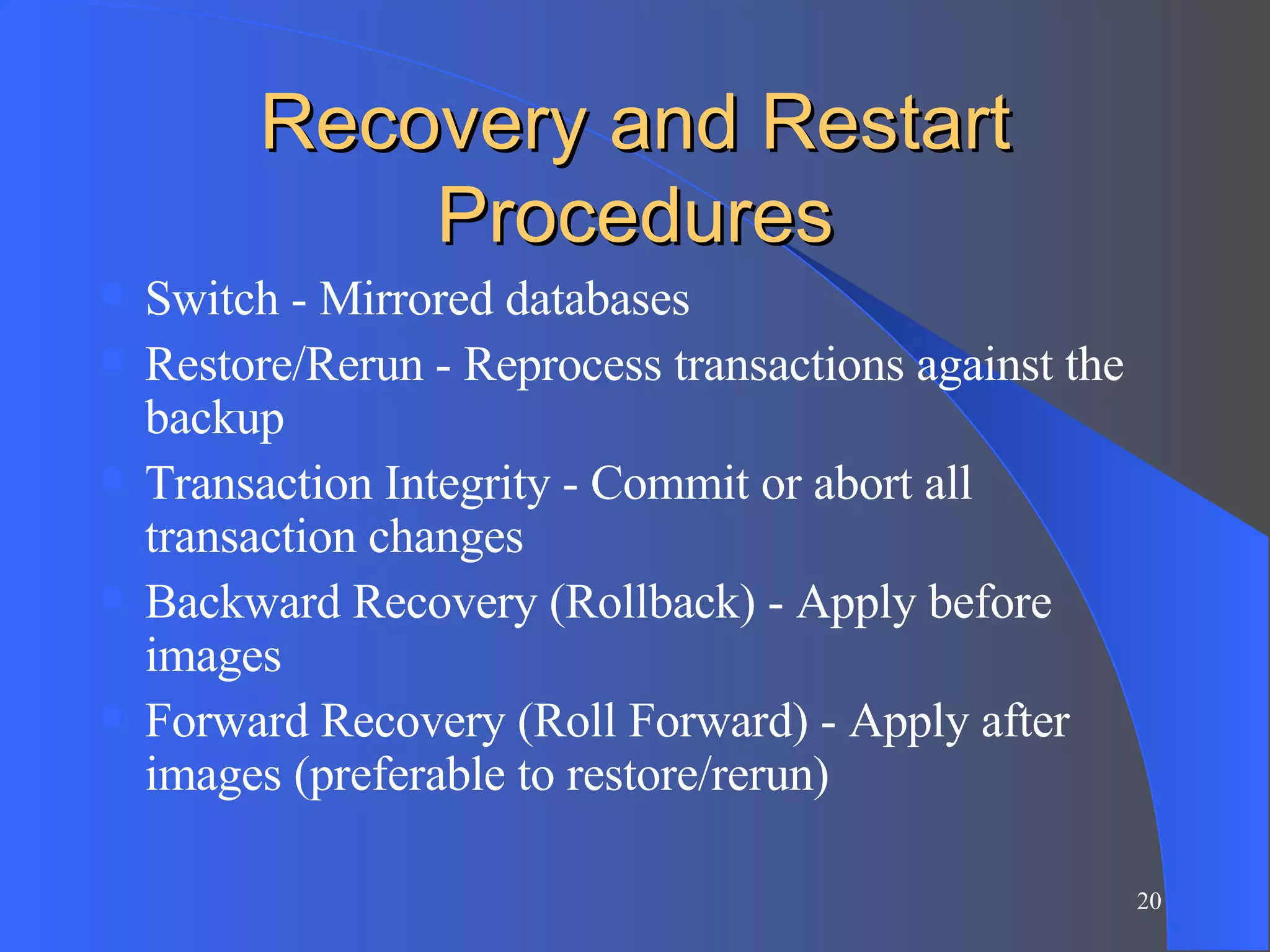 Recovery and Restart Procedures

- Switch - Mirrored databases
- Restore/Rerun - Reprocess transactions against the backup
- Transaction Integrity - Commit or abort all transaction changes
- Backward Recovery (Rollback) - Apply before images
- Forward Recovery (Roll Forward) - Apply after images (preferable to restore/rerun)

20